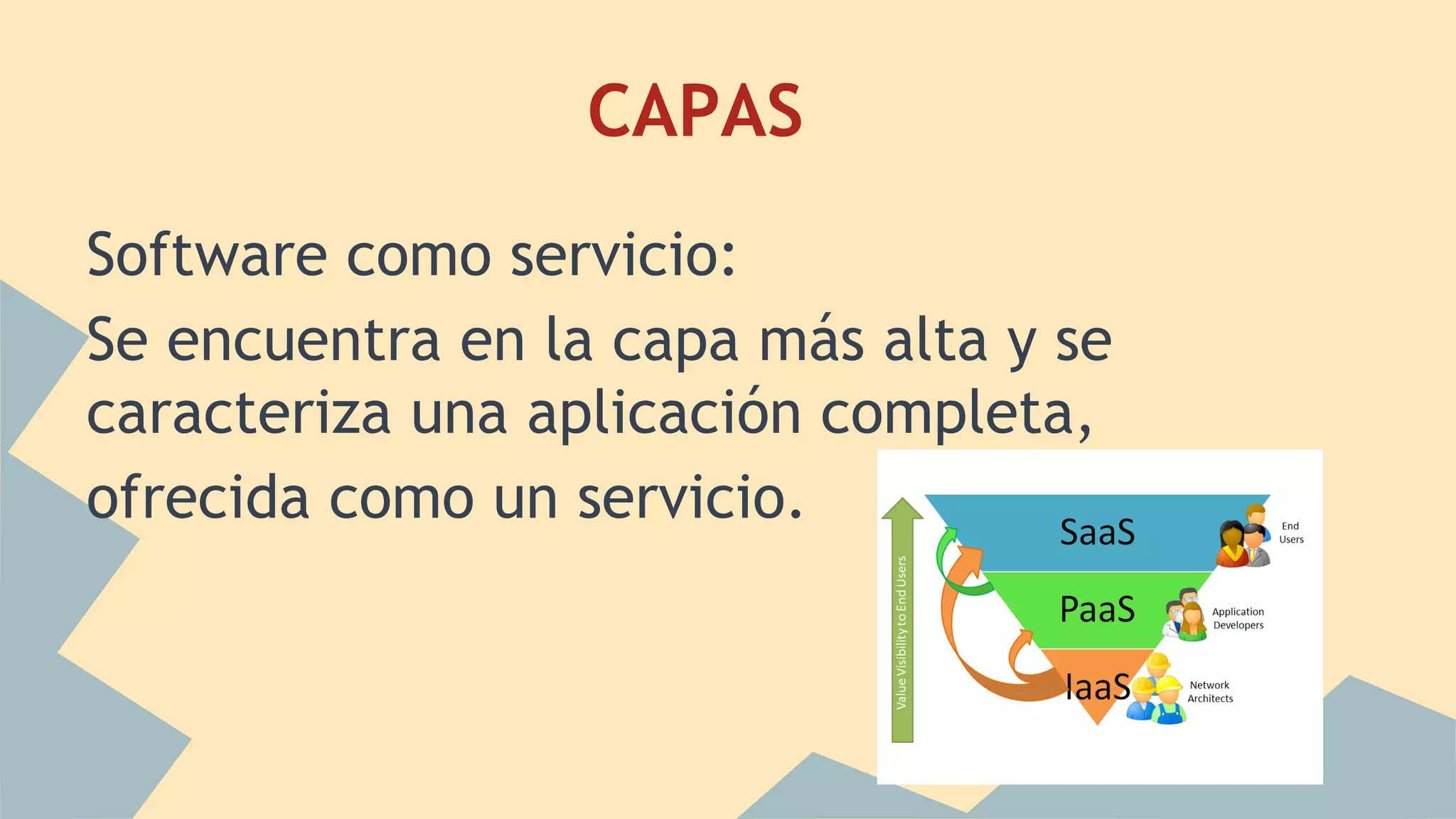 CAPAS

Software como servicio:

Se encuentra en la capa más alta y se caracteriza una aplicación completa, ofrecida como un servicio.

Value Visibility to End Users

SaaS

End Users

PaaS

Application Developers

IaaS

Network Architects